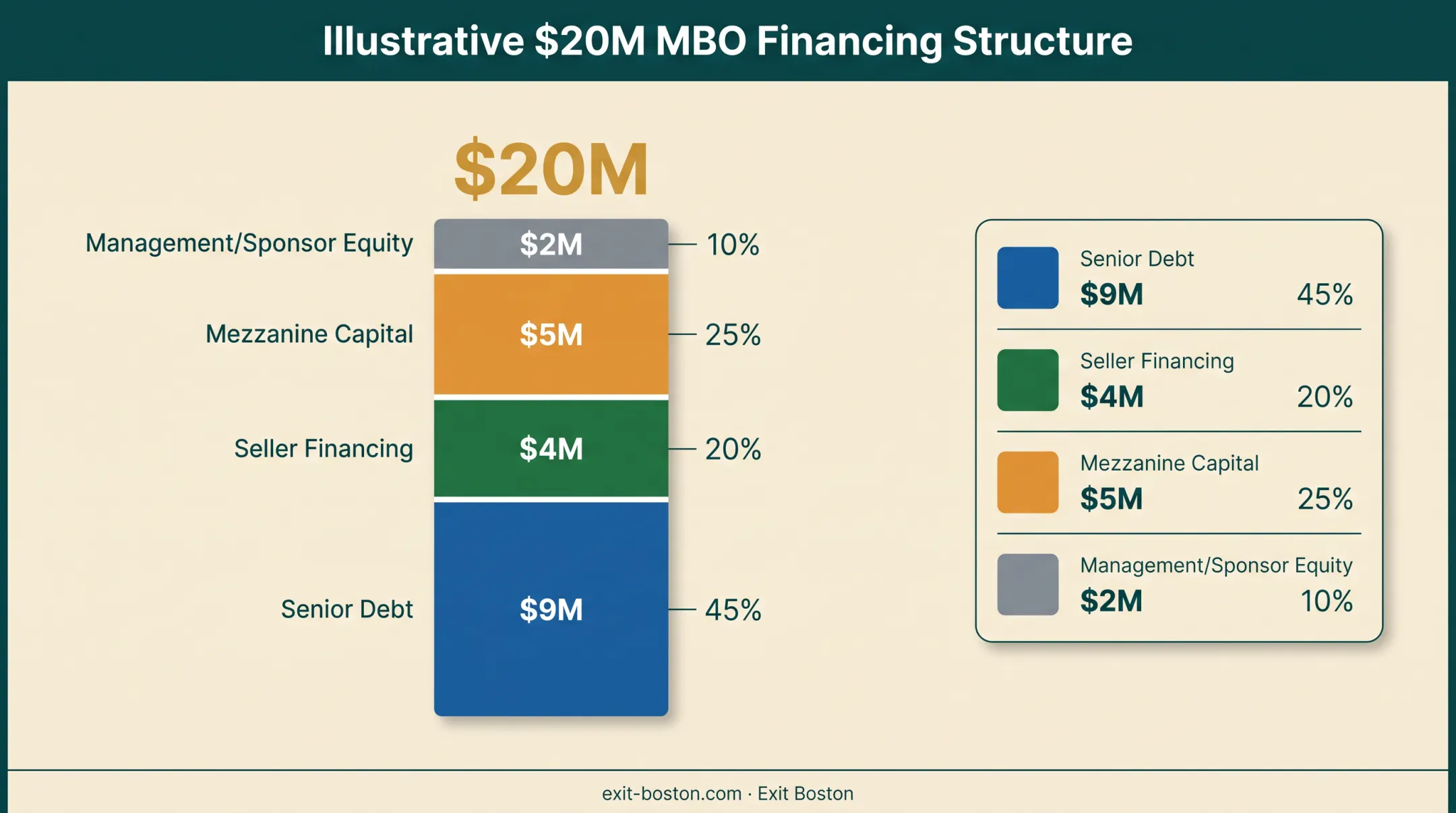 Illustrative \$20M MBO Financing Structure

\$20M

Management/Sponsor Equity \$2M 10%

Mezzanine Capital \$5M 25%

Seller Financing \$4M 20%

Senior Debt \$9M 45%

Senior Debt
\$9M 45%

Seller Financing
\$4M 20%

Mezzanine Capital
\$5M 25%

Management/Sponsor Equity
\$2M 10%

exit-boston.com · Exit Boston